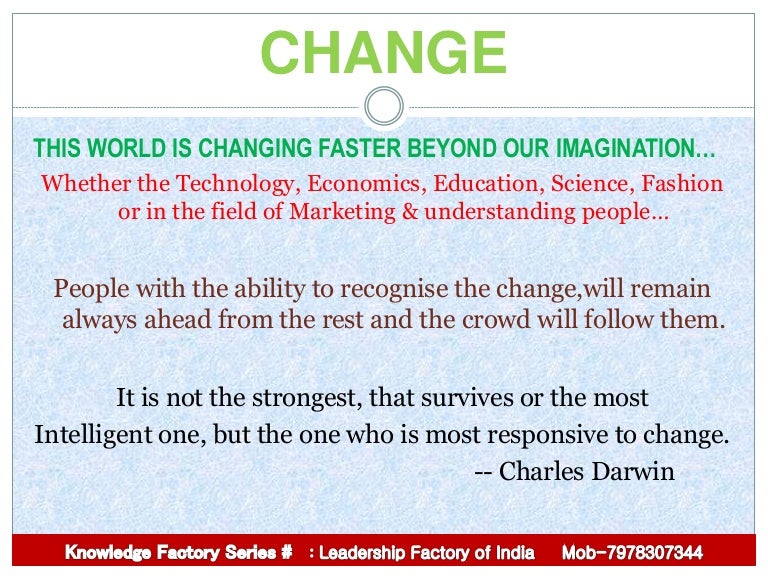 CHANGE

THIS WORLD IS CHANGING FASTER BEYOND OUR IMAGINATION…

Whether the Technology, Economics, Education, Science, Fashion or in the field of Marketing & understanding people…

People with the ability to recognise the change,will remain always ahead from the rest and the crowd will follow them.

It is not the strongest, that survives or the most Intelligent one, but the one who is most responsive to change.
-- Charles Darwin

Knowledge Factory Series # : Leadership Factory of India Mob-7978307344